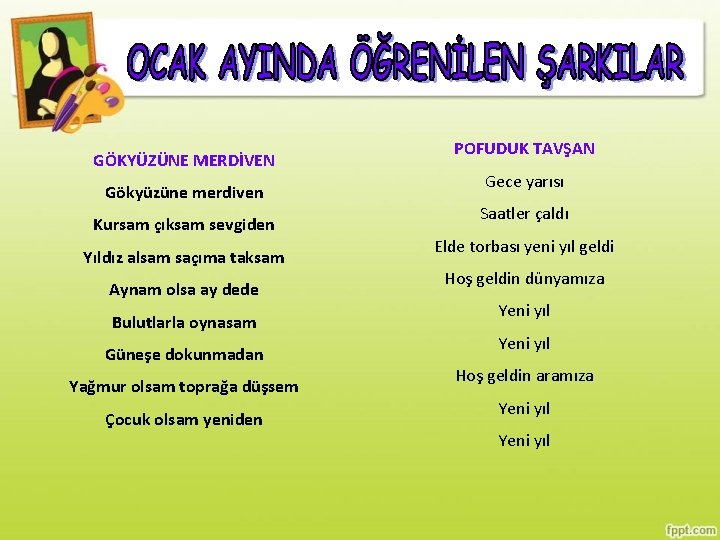 OCAK AYINDA ÖĞRENİLEN ŞARKILAR

GÖKYÜZÜNE MERDİVEN

Gökyüzüne merdiven

Kursam çıksam sevgiden

Yıldız alsam saçıma taksam

Aynam olsa ay dede

Bulutlarla oynasam

Güneşe dokunmadan

Yağmur olsam toprağa düşsem

Çocuk olsam yeniden

POFUDUK TAVŞAN

Gece yarısı

Saatler çaldı

Elde torbası yeni yıl geldi

Hoş geldin dünyamıza

Yeni yıl

Yeni yıl

Hoş geldin aramıza

Yeni yıl

Yeni yıl

fppt.com